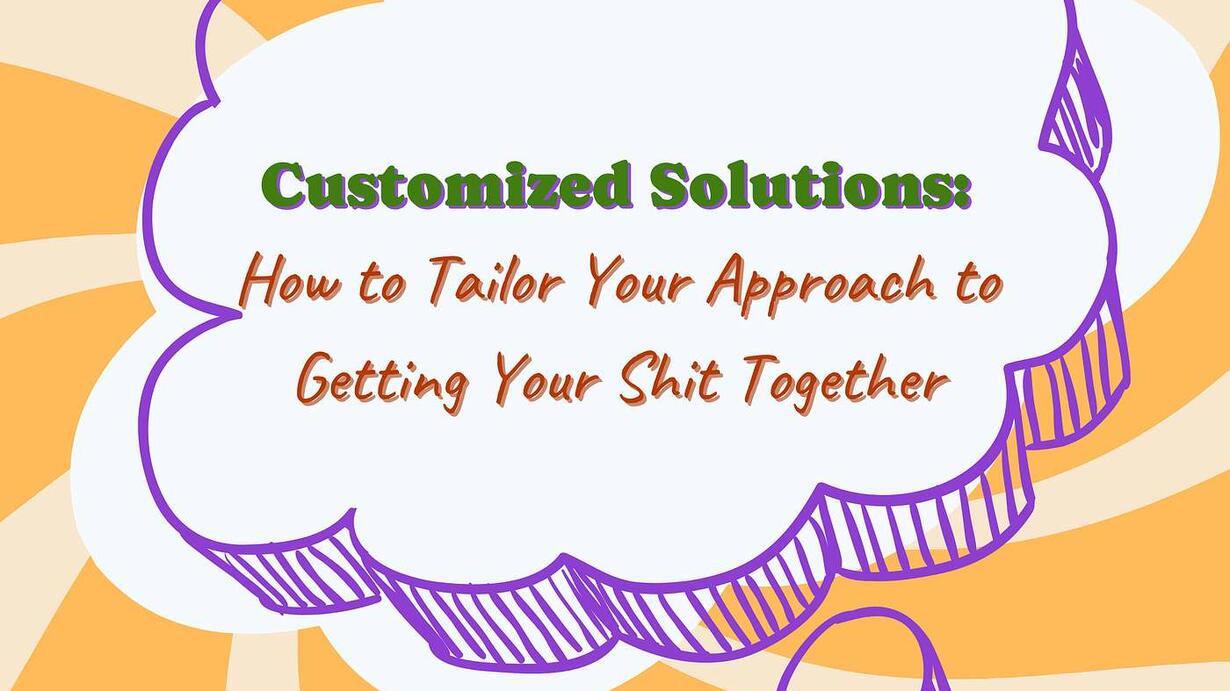 Customized Solutions:

How to Tailor Your Approach to Getting Your Shit Together